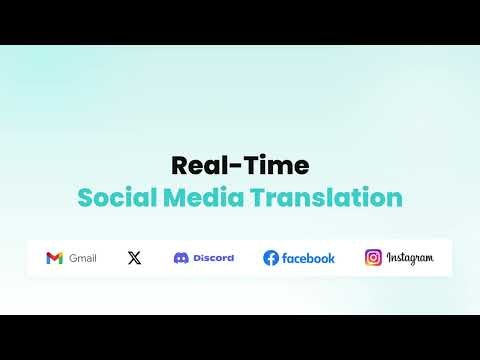 Real-Time
Social Media Translation

Gmail X Discord facebook Instagram